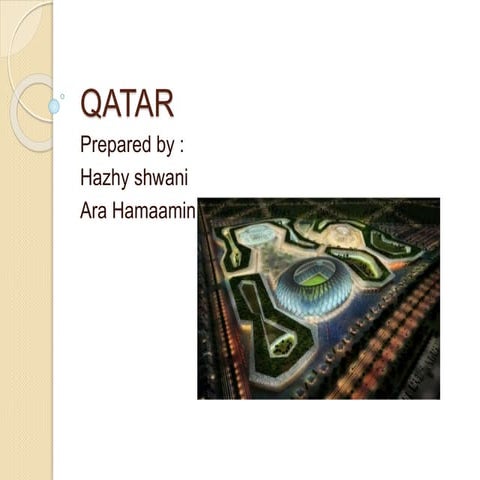 QATAR

Prepared by :

Hazhy shwani

Ara Hamaamin